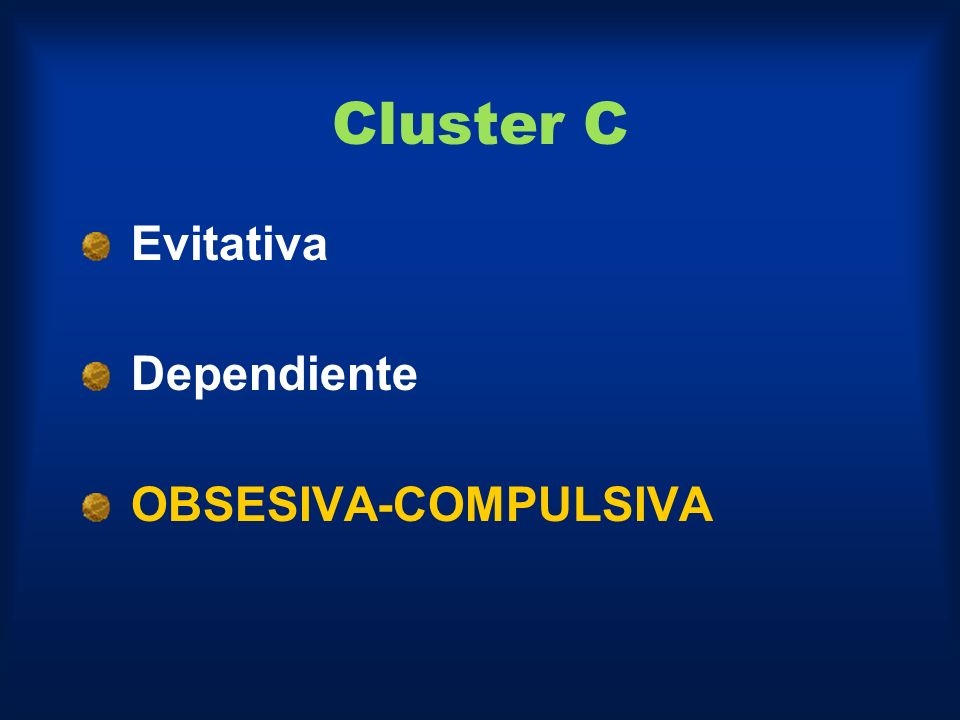 Cluster C

Evitativa

Dependiente

OBSESIVA-COMPULSIVA